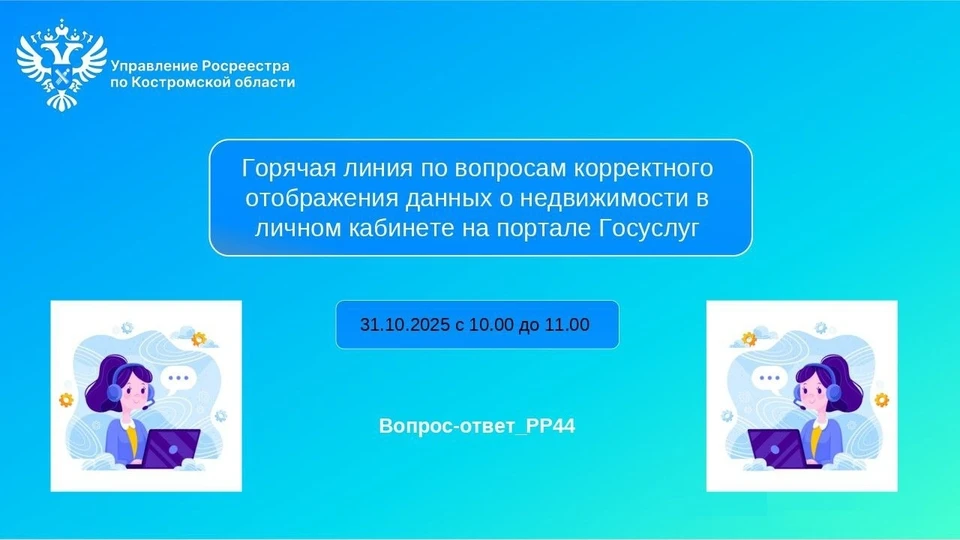 Управление Росреестра по Костромской области

Горячая линия по вопросам корректного отображения данных о недвижимости в личном кабинете на портале Госуслуг

31.10.2025 с 10.00 до 11.00

Вопрос-ответ_РР44